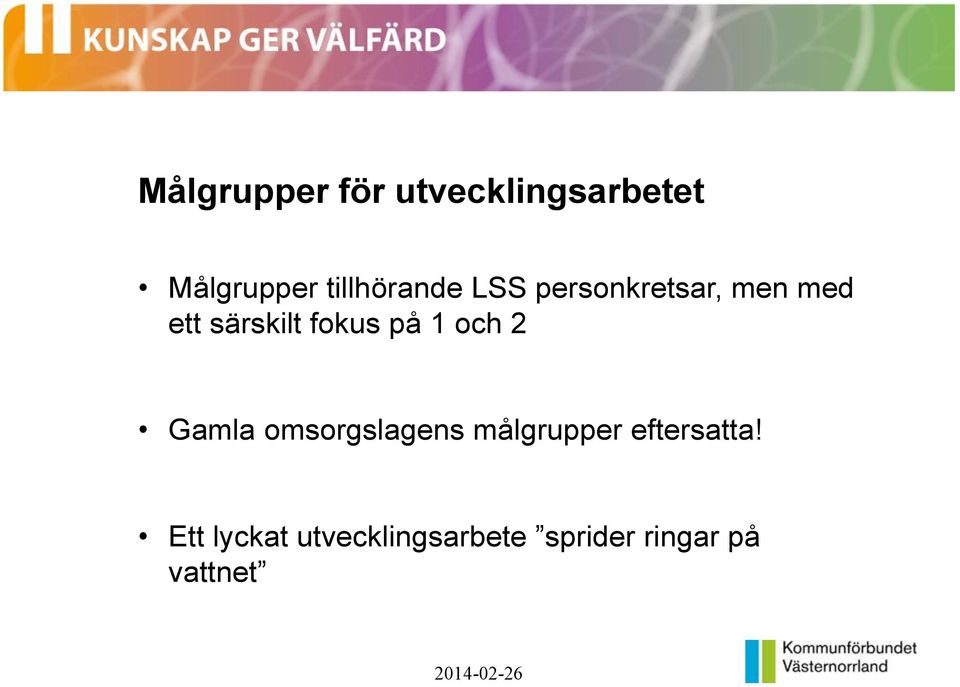 KUNSKAP GER VÄLFÄRD

Målgrupper för utvecklingsarbetet

• Målgrupper tillhörande LSS personkretsar, men med ett särskilt fokus på 1 och 2

• Gamla omsorgslagens målgrupper eftersatta!

• Ett lyckat utvecklingsarbete ”sprider ringar på vattnet”

2014-02-26

Kommunförbundet Västernorrland